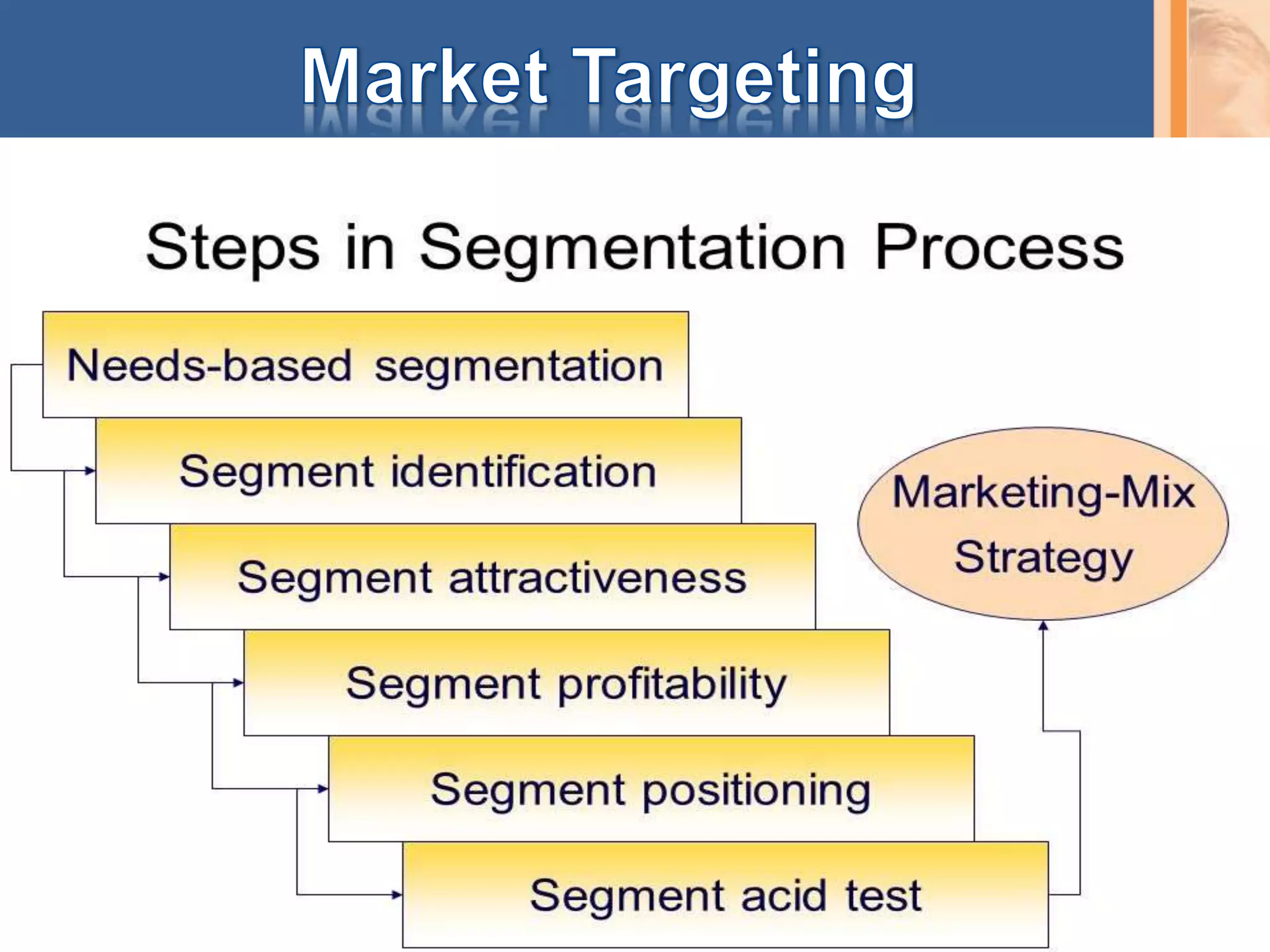 Market Targeting

Steps in Segmentation Process

Needs-based segmentation

Segment identification

Segment attractiveness

Segment profitability

Segment positioning

Segment acid test

Marketing-Mix Strategy